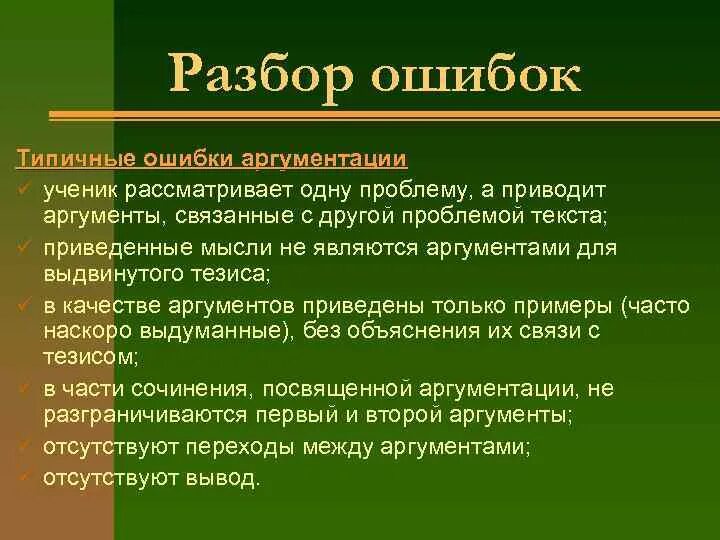 Разбор ошибок

Типичные ошибки аргументации

✓ ученик рассматривает одну проблему, а приводит аргументы, связанные с другой проблемой текста;
✓ приведенные мысли не являются аргументами для выдвинутого тезиса;
✓ в качестве аргументов приведены только примеры (часто наскоро выдуманные), без объяснения их связи с тезисом;
✓ в части сочинения, посвященной аргументации, не разграничиваются первый и второй аргументы;
✓ отсутствуют переходы между аргументами;
✓ отсутствуют вывод.